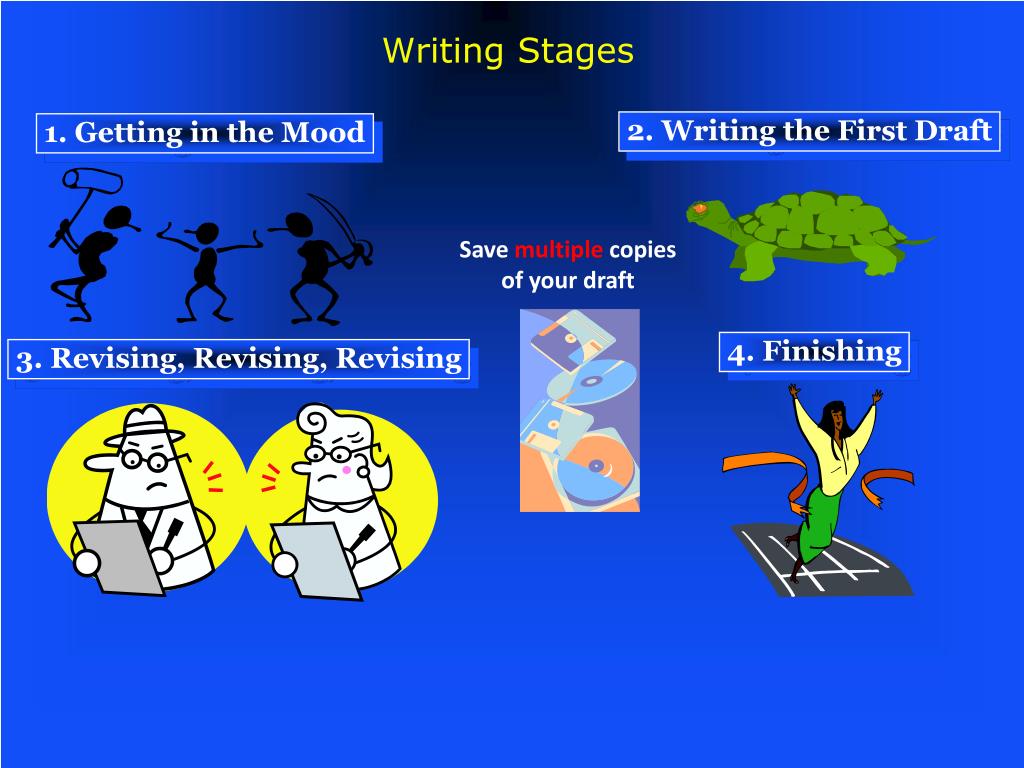 Writing Stages

1. Getting in the Mood

2. Writing the First Draft

Save multiple copies of your draft

3. Revising, Revising, Revising

4. Finishing